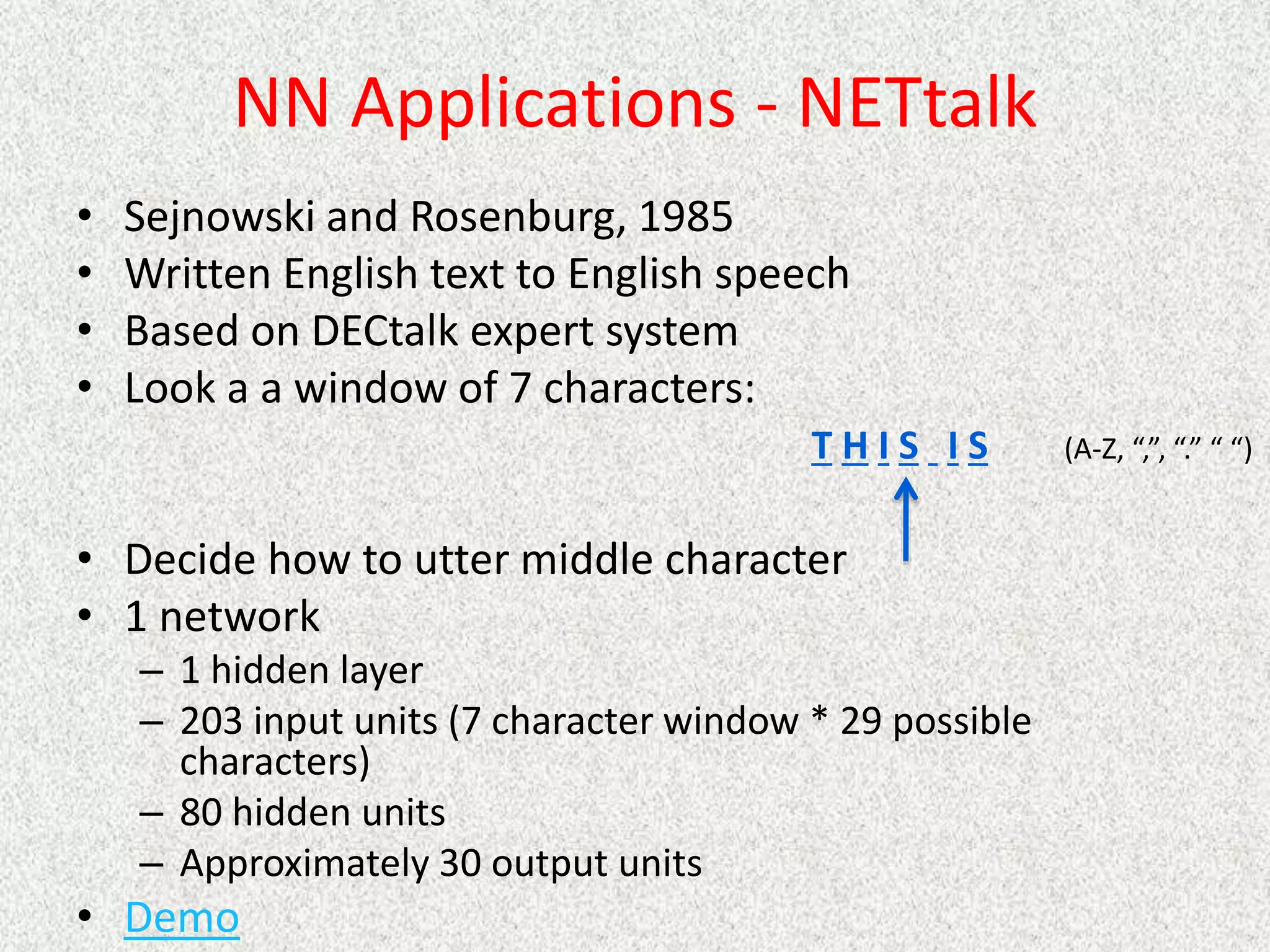 NN Applications - NETtalk

• Sejnowski and Rosenburg, 1985
• Written English text to English speech
• Based on DECtalk expert system
• Look a a window of 7 characters:

T H I S _ I S (A-Z, “,”, “.” “ “)

• Decide how to utter middle character
• 1 network
– 1 hidden layer
– 203 input units (7 character window * 29 possible characters)
– 80 hidden units
– Approximately 30 output units
• Demo